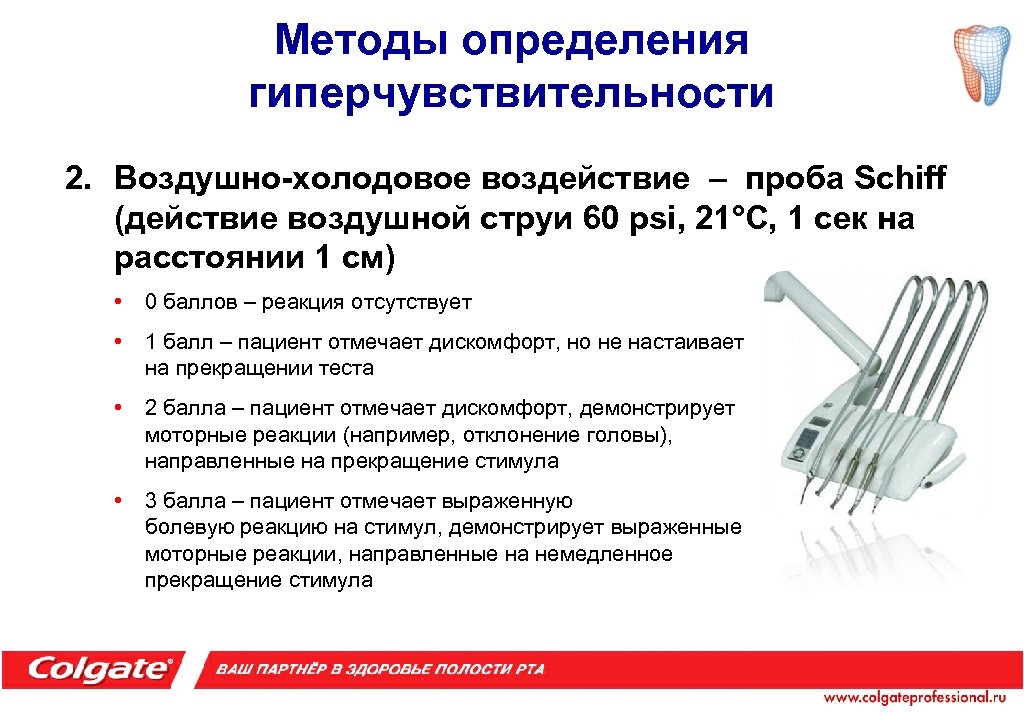 Методы определения гиперчувствительности

2. Воздушно-холодовое воздействие – проба Schiff (действие воздушной струи 60 psi, 21°C, 1 сек на расстоянии 1 см)

• 0 баллов – реакция отсутствует

• 1 балл – пациент отмечает дискомфорт, но не настаивает на прекращении теста

• 2 балла – пациент отмечает дискомфорт, демонстрирует моторные реакции (например, отклонение головы), направленные на прекращение стимула

• 3 балла – пациент отмечает выраженную болевую реакцию на стимул, демонстрирует выраженные моторные реакции, направленные на немедленное прекращение стимула

Colgate® ВАШ ПАРТНЁР В ЗДОРОВЬЕ ПОЛОСТИ РТА

www.colgateprofessional.ru